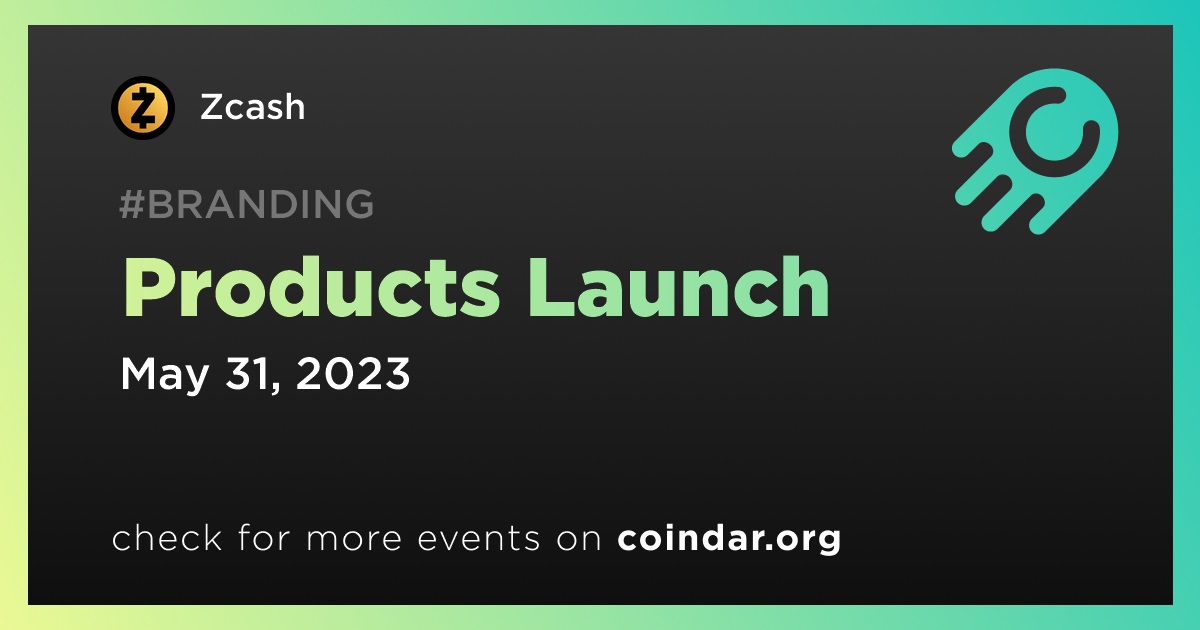 Zcash

#BRANDING

Products Launch

May 31, 2023

check for more events on coindar.org